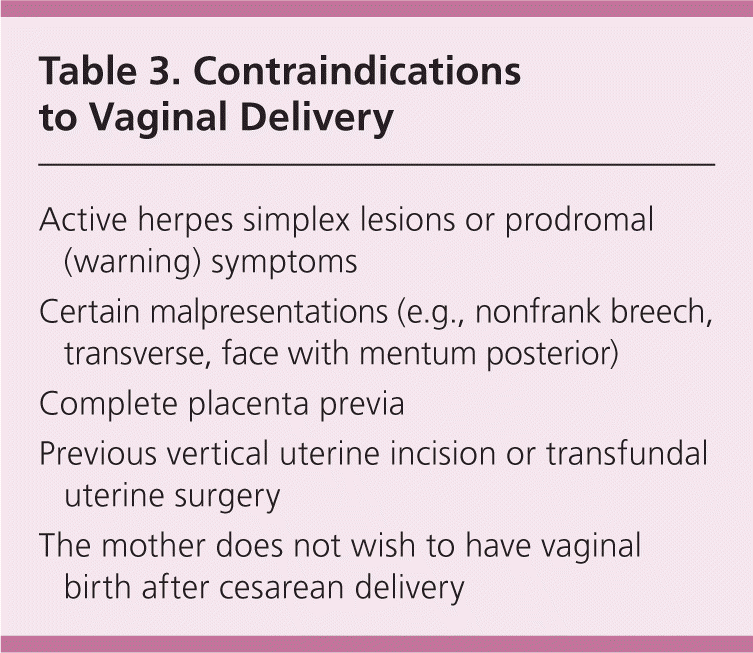 Table 3. Contraindications to Vaginal Delivery

Active herpes simplex lesions or prodromal (warning) symptoms

Certain malpresentations (e.g., nonfrank breech, transverse, face with mentum posterior)

Complete placenta previa

Previous vertical uterine incision or transfundal uterine surgery

The mother does not wish to have vaginal birth after cesarean delivery